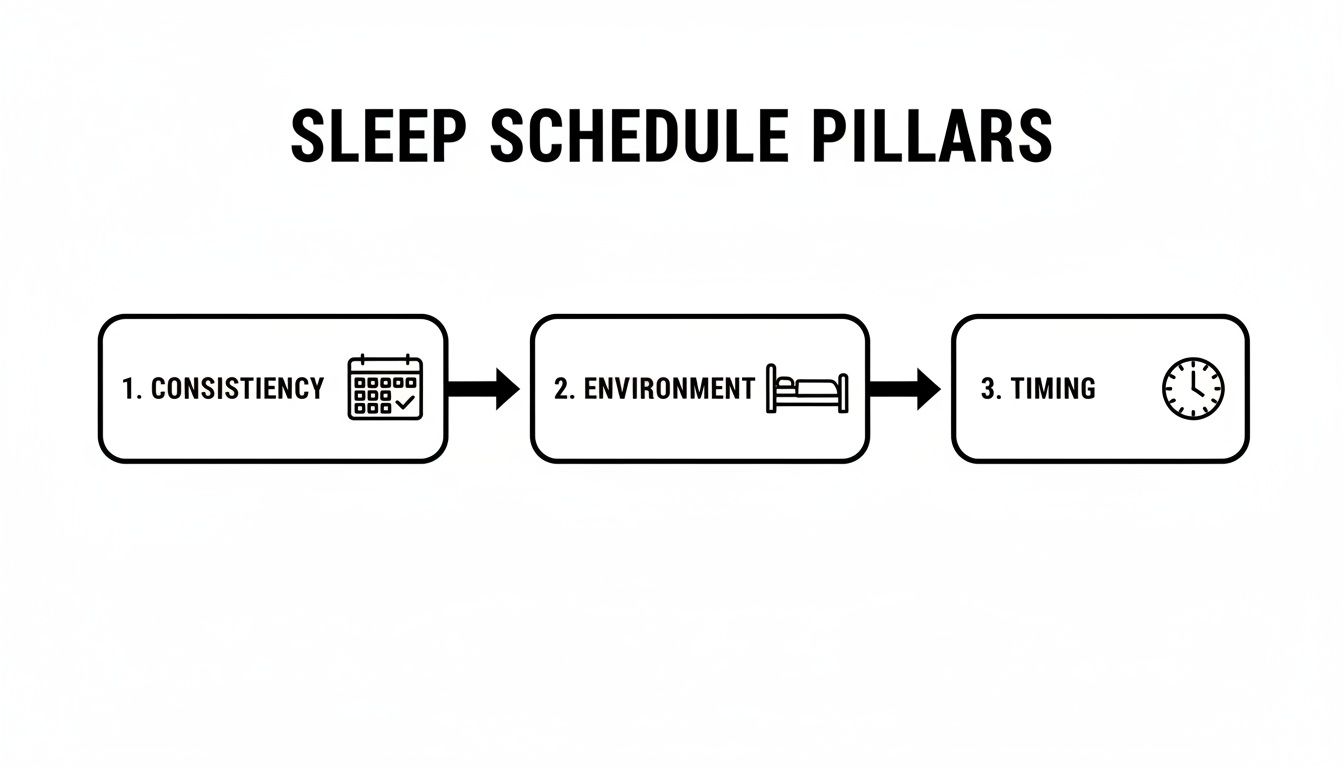 SLEEP SCHEDULE PILLARS

1. CONSISTIENCY

2. ENVIRONMENT

3. TIMING